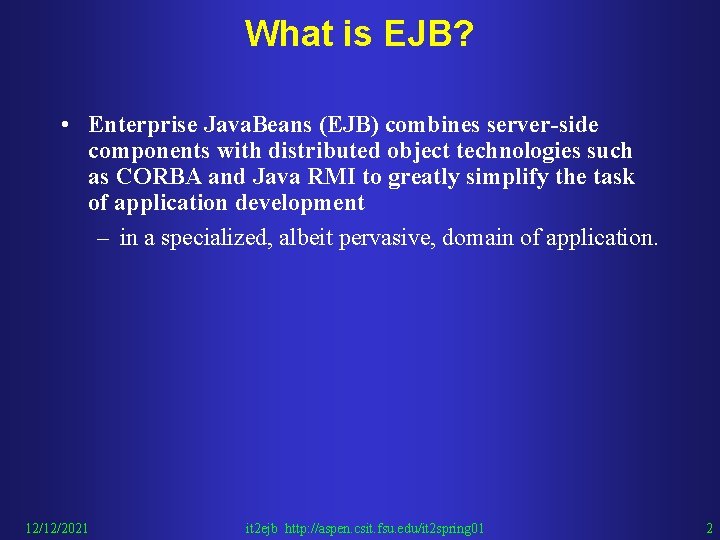 What is EJB?

• Enterprise JavaBeans (EJB) combines server-side components with distributed object technologies such as CORBA and Java RMI to greatly simplify the task of application development

– in a specialized, albeit pervasive, domain of application.

12/12/2021

it2ejb http://aspen.csit.fsu.edu/it2spring01

2